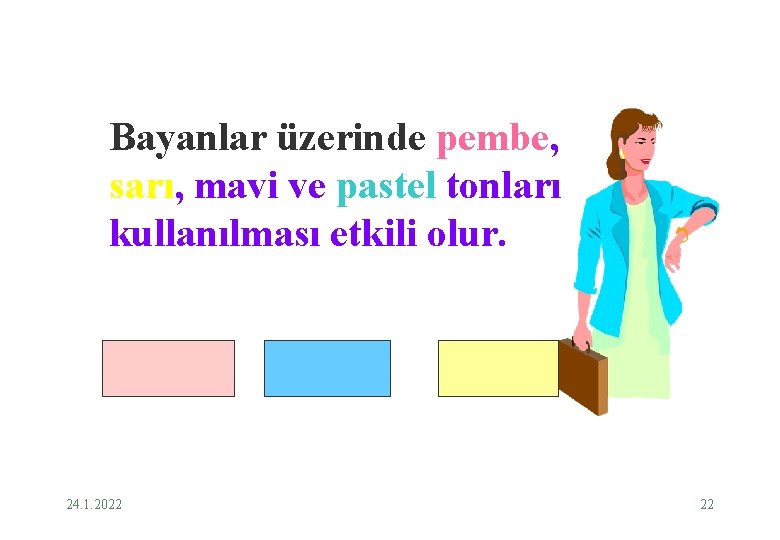 Bayanlar üzerinde pembe, sarı, mavi ve pastel tonları kullanılması etkili olur.

24.1.2022

22